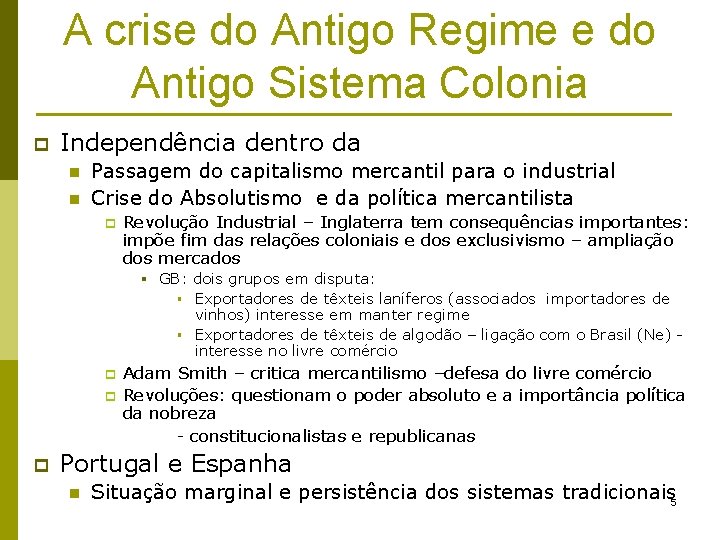 A crise do Antigo Regime e do Antigo Sistema Colonia

Independência dentro da

Passagem do capitalismo mercantil para o industrial

Crise do Absolutismo e da política mercantilista

Revolução Industrial – Inglaterra tem consequências importantes: impõe fim das relações coloniais e dos exclusivismo – ampliação dos mercados

GB: dois grupos em disputa:

Exportadores de têxteis laníferos (associados importadores de vinhos) interesse em manter regime

Exportadores de têxteis de algodão – ligação com o Brasil (Ne) - interesse no livre comércio

Adam Smith – critica mercantilismo –defesa do livre comércio

Revoluções: questionam o poder absoluto e a importância política da nobreza

- constitucionalistas e republicanas

Portugal e Espanha

Situação marginal e persistência dos sistemas tradicionais

5